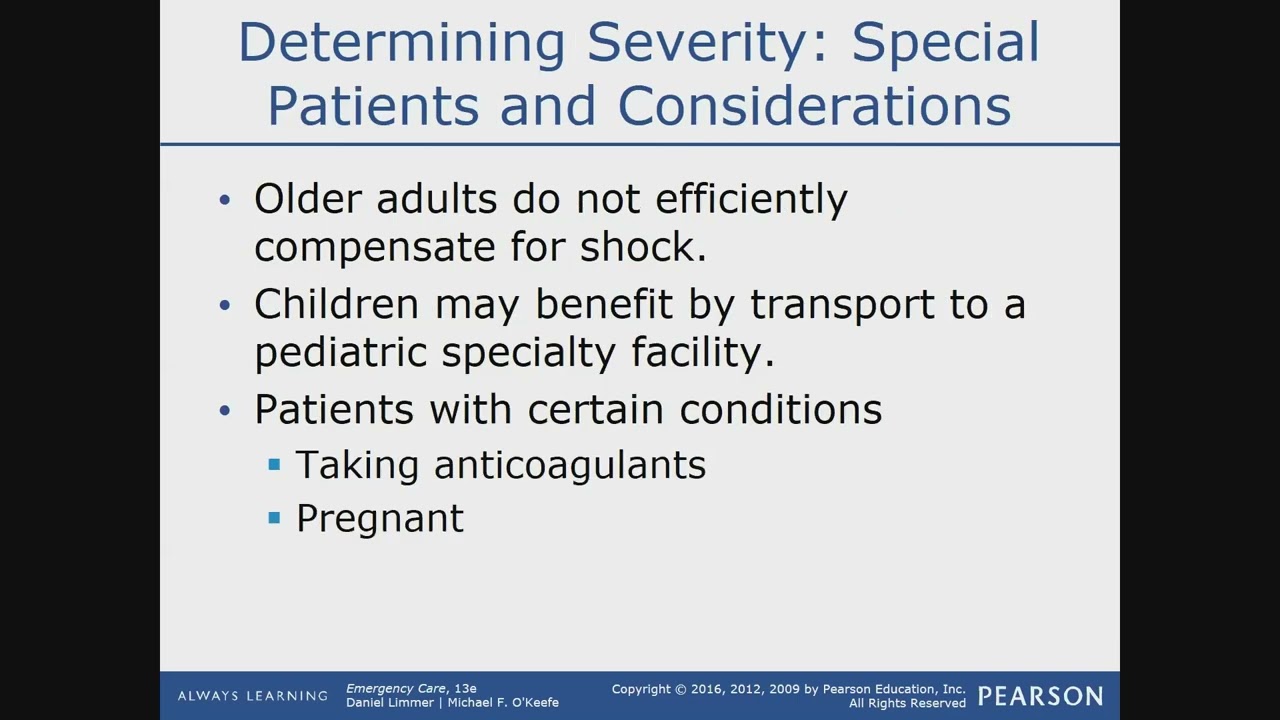 Determining Severity: Special Patients and Considerations

• Older adults do not efficiently compensate for shock.
• Children may benefit by transport to a pediatric specialty facility.
• Patients with certain conditions
  ▪ Taking anticoagulants
  ▪ Pregnant

ALWAYS LEARNING

Emergency Care, 13e
Daniel Limmer | Michael F. O'Keefe

Copyright © 2016, 2012, 2009 by Pearson Education, Inc.
All Rights Reserved

PEARSON